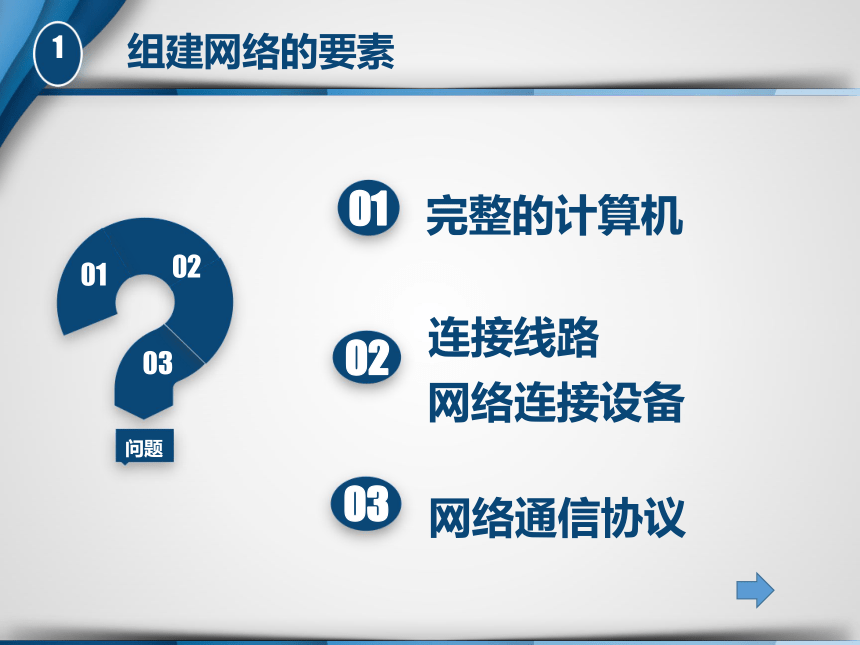 1 组建网络的要素

01
02
03
问题

01 完整的计算机

02 连接线路
网络连接设备

03 网络通信协议